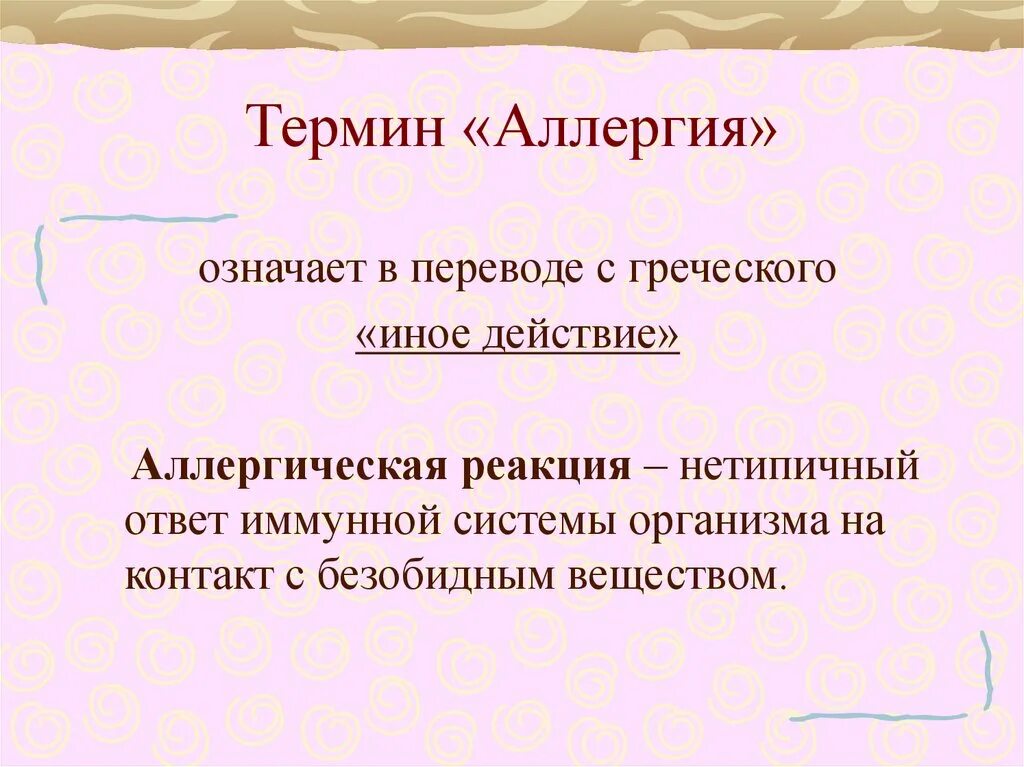 Термин «Аллергия»

означает в переводе с греческого «иное действие»

Аллергическая реакция – нетипичный ответ иммунной системы организма на контакт с безобидным веществом.